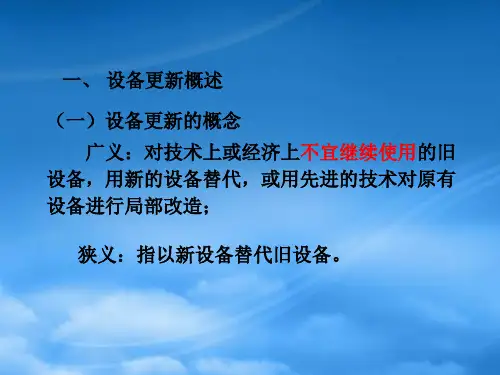 一、 设备更新概述

（一）设备更新的概念

广义：对技术上或经济上不宜继续使用的旧设备，用新的设备替代，或用先进的技术对原有设备进行局部改造；

狭义：指以新设备替代旧设备。